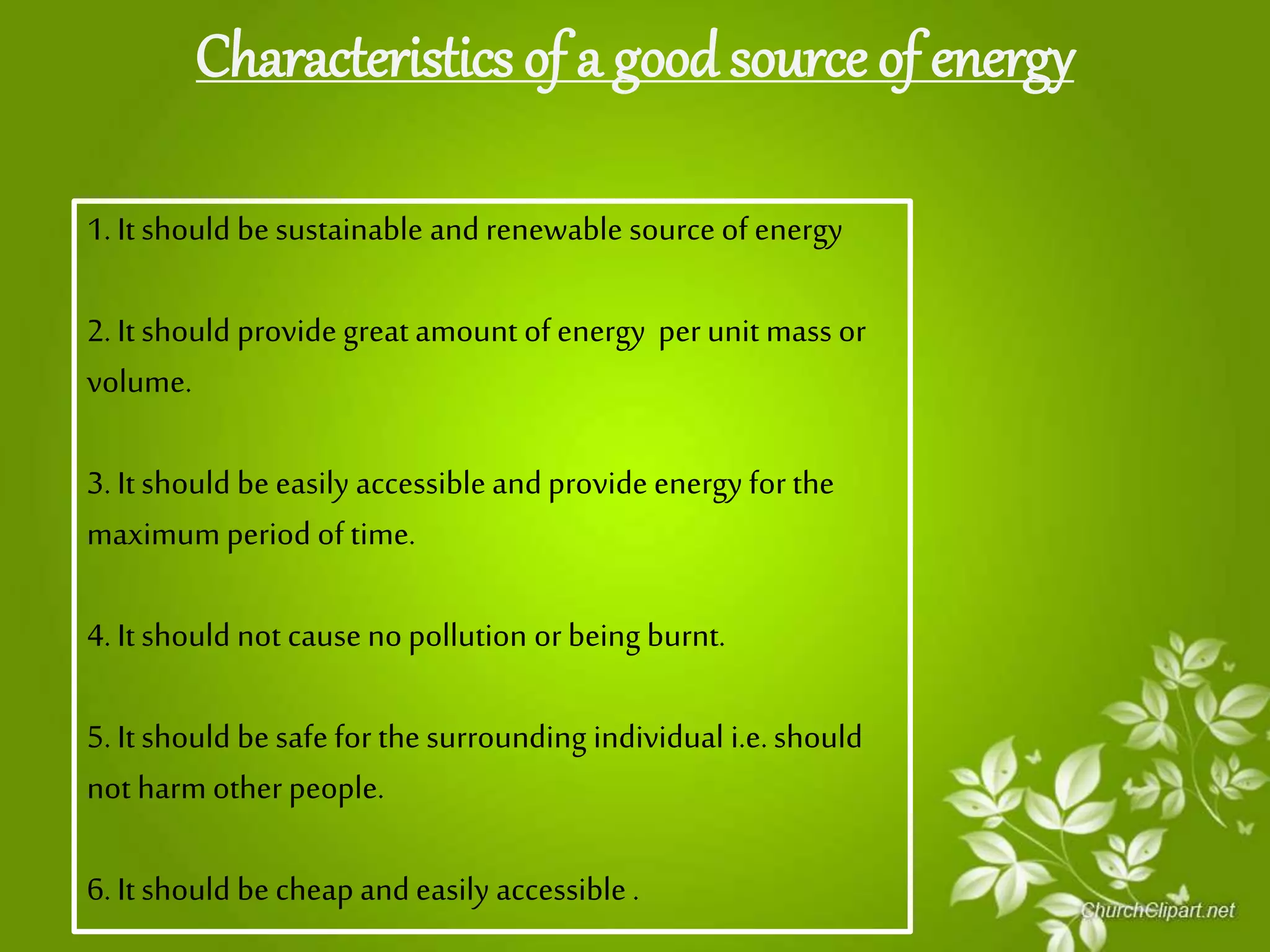 Characteristics of a good source of energy

1. It should be sustainable and renewable source of energy

2. It should provide great amount of energy per unit mass or volume.

3. It should be easily accessible and provide energy for the maximum period of time.

4. It should not cause no pollution or being burnt.

5. It should be safe for the surrounding individual i.e. should not harm other people.

6. It should be cheap and easily accessible .

ChurchClipart.net